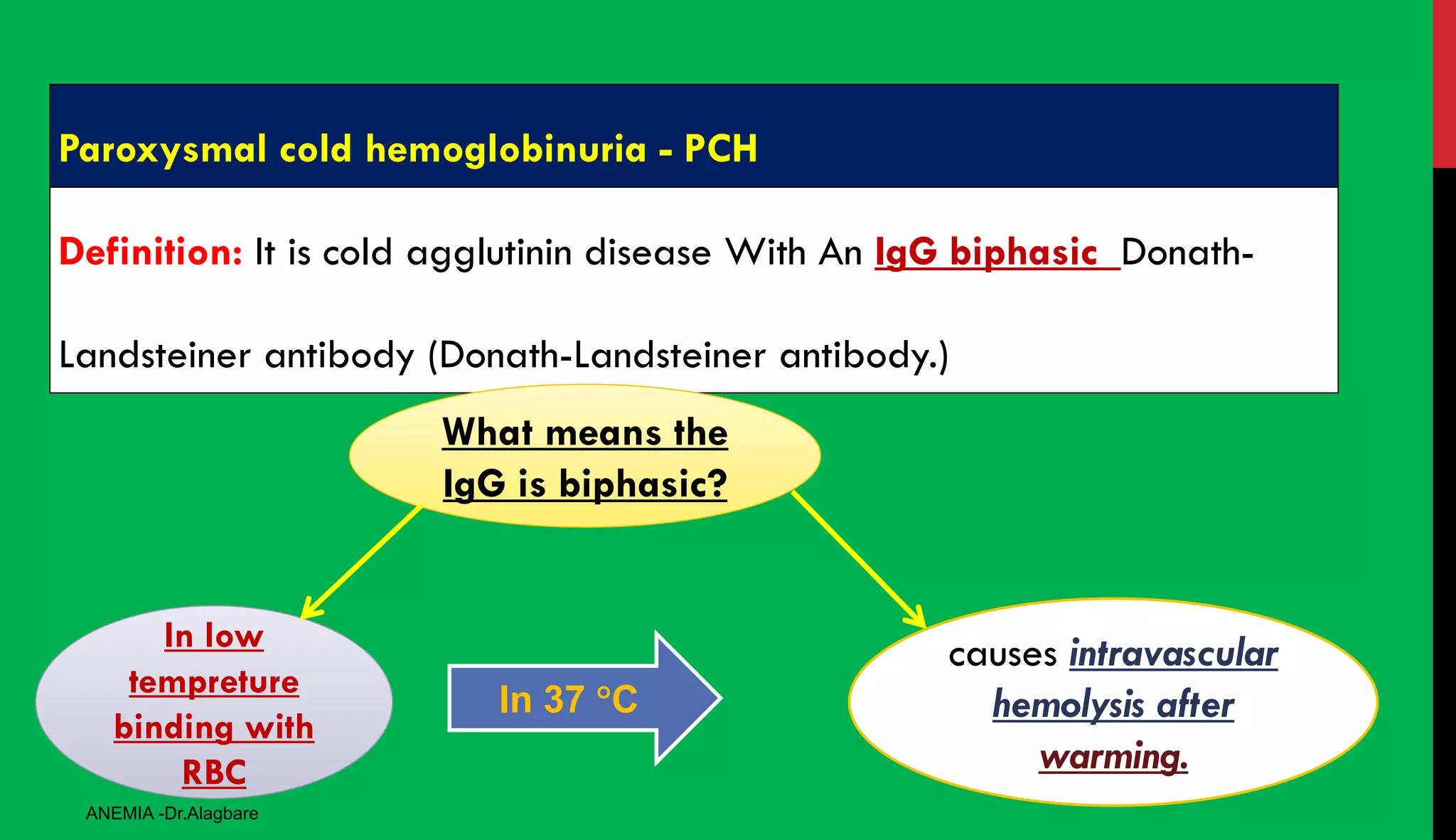 Paroxysmal cold hemoglobinuria - PCH

Definition: It is cold agglutinin disease With An IgG biphasic Donath-Landsteiner antibody (Donath-Landsteiner antibody.)

What means the IgG is biphasic?

In low tempreture binding with RBC

In 37 °C

causes intravascular hemolysis after warming.

ANEMIA -Dr.Alagbare